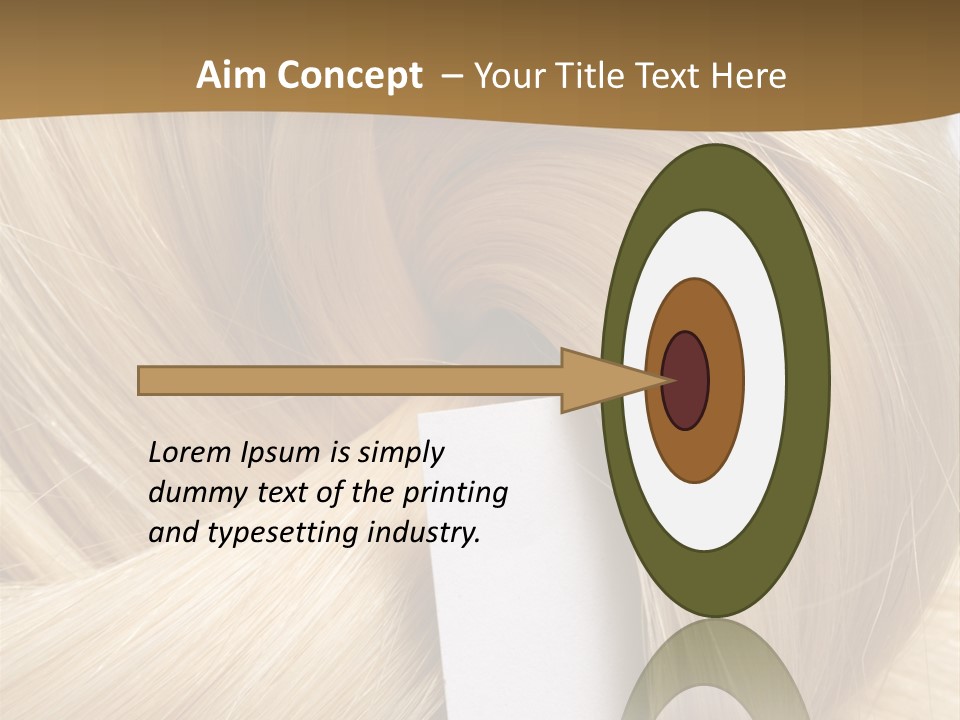 Aim Concept – Your Title Text Here

Lorem Ipsum is simply dummy text of the printing and typesetting industry.